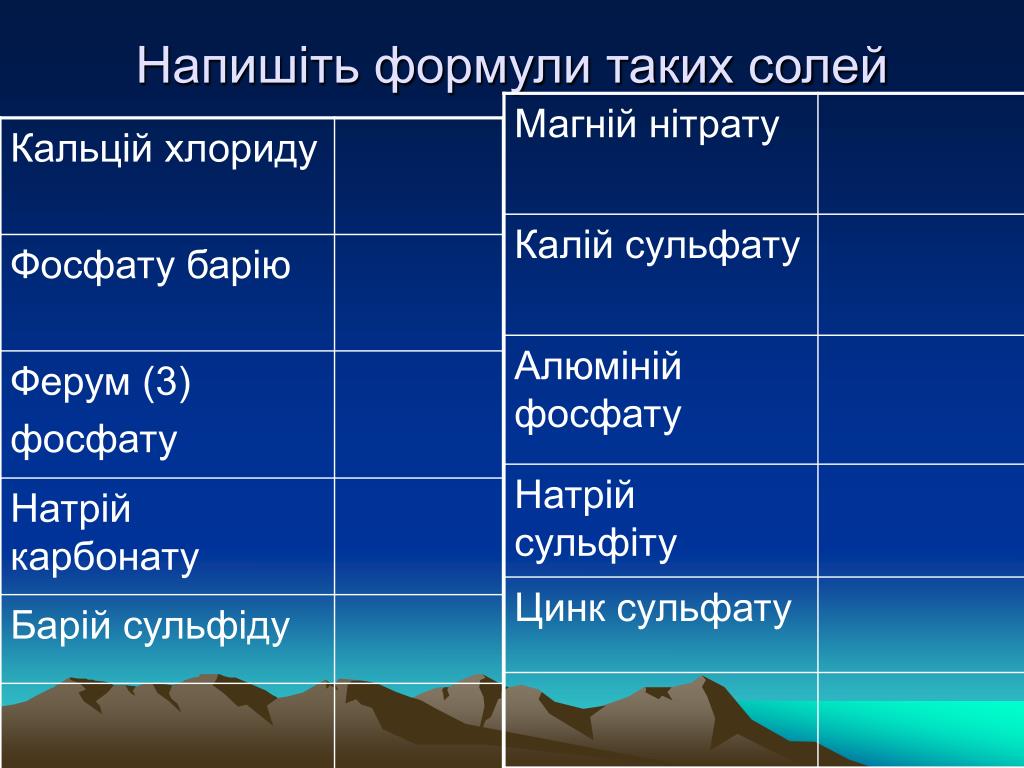 Напишіть формули таких солей

| | |
|---|---|
| Кальцій хлориду | |
| Фосфату барію | |
| Ферум (3) фосфату | |
| Натрій карбонату | |
| Барій сульфіду | |
| | |

| | |
|---|---|
| Магній нітрату | |
| Калій сульфату | |
| Алюміній фосфату | |
| Натрій сульфіту | |
| Цинк сульфату | |
| | |